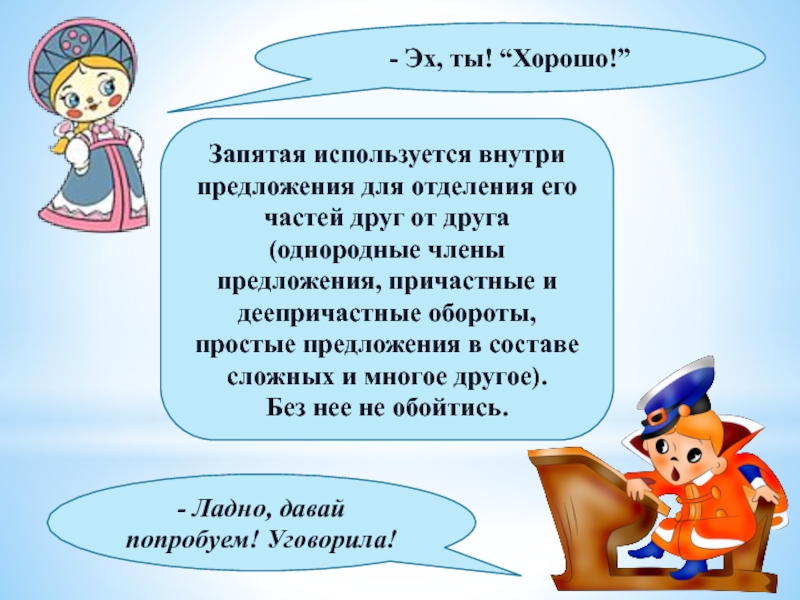 - Эх, ты! “Хорошо!”

Запятая используется внутри предложения для отделения его частей друг от друга (однородные члены предложения, причастные и деепричастные обороты, простые предложения в составе сложных и многое другое). Без нее не обойтись.

- Ладно, давай попробуем! Уговорила!